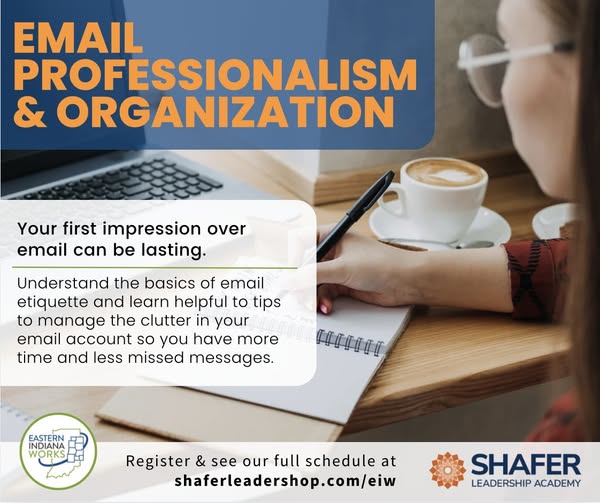 EMAIL PROFESSIONALISM & ORGANIZATION

Your first impression over email can be lasting.

Understand the basics of email etiquette and learn helpful to tips to manage the clutter in your email account so you have more time and less missed messages.

EASTERN INDIANA WORKS

Register & see our full schedule at shaferleadershop.com/eiw

SHAFER LEADERSHIP ACADEMY